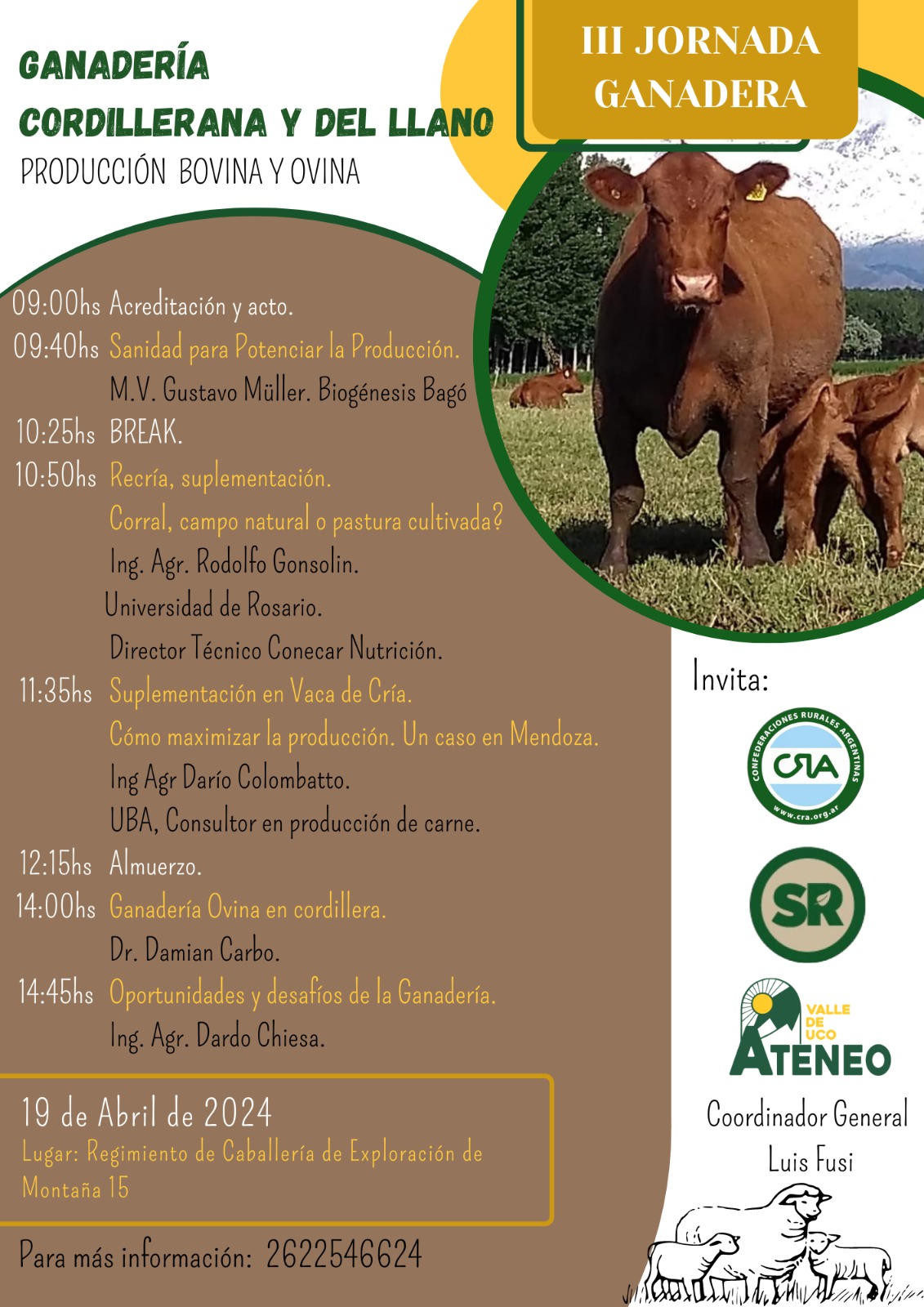 GANADERÍA
CORDILLERANA Y DEL LLANO
PRODUCCIÓN BOVINA Y OVINA

III JORNADA GANADERA

09:00hs Acreditación y acto.
09:40hs Sanidad para Potenciar la Producción.
M.V. Gustavo Müller. Biogénesis Bagó
10:25hs BREAK.
10:50hs Recría, suplementación.
Corral, campo natural o pastura cultivada?
Ing. Agr. Rodolfo Gonsolin.
Universidad de Rosario.
Director Técnico Conecar Nutrición.
11:35hs Suplementación en Vaca de Cría.
Cómo maximizar la producción. Un caso en Mendoza.
Ing Agr Darío Colombatto.
UBA, Consultor en producción de carne.
12:15hs Almuerzo.
14:00hs Ganadería Ovina en cordillera.
Dr. Damian Carbo.
14:45hs Oportunidades y desafíos de la Ganadería.
Ing. Agr. Dardo Chiesa.

19 de Abril de 2024
Lugar: Regimiento de Caballería de Exploración de Montaña 15

Para más información: 2622546624

Invita:

CONFEDERACIONES RURALES ARGENTINAS
CRA
www.cra.org.ar

SR

VALLE DE UCO
ATENEO

Coordinador General
Luis Fusi